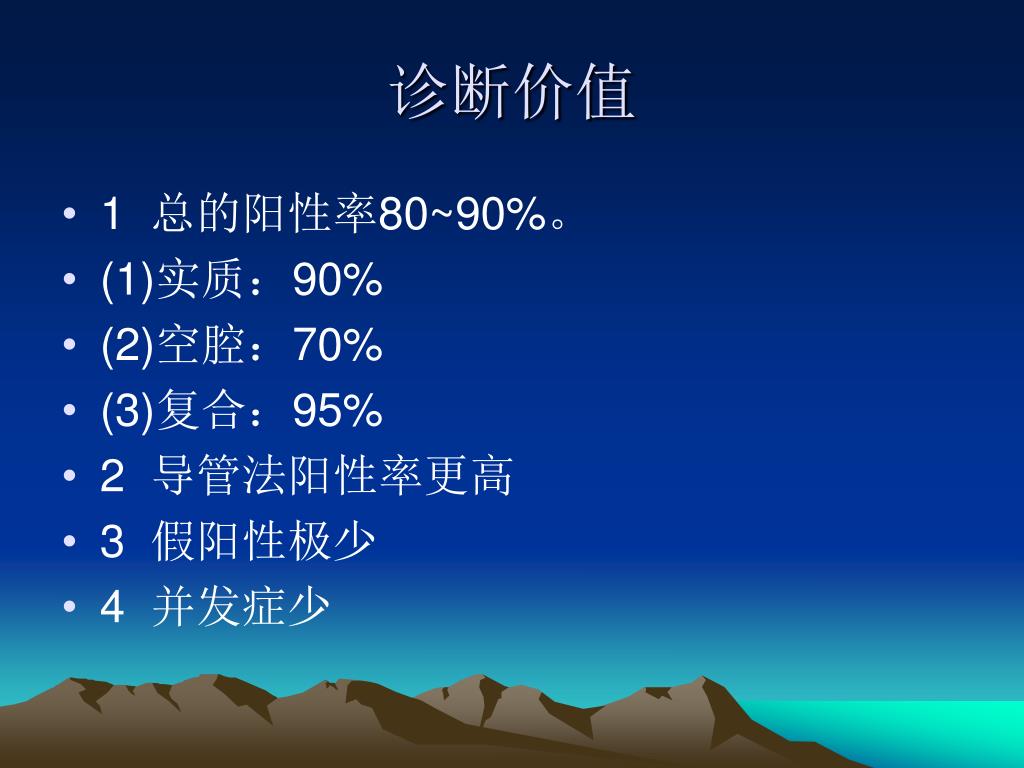 诊断价值

• 1 总的阳性率80~90%。
• (1)实质：90%
• (2)空腔：70%
• (3)复合：95%
• 2 导管法阳性率更高
• 3 假阳性极少
• 4 并发症少